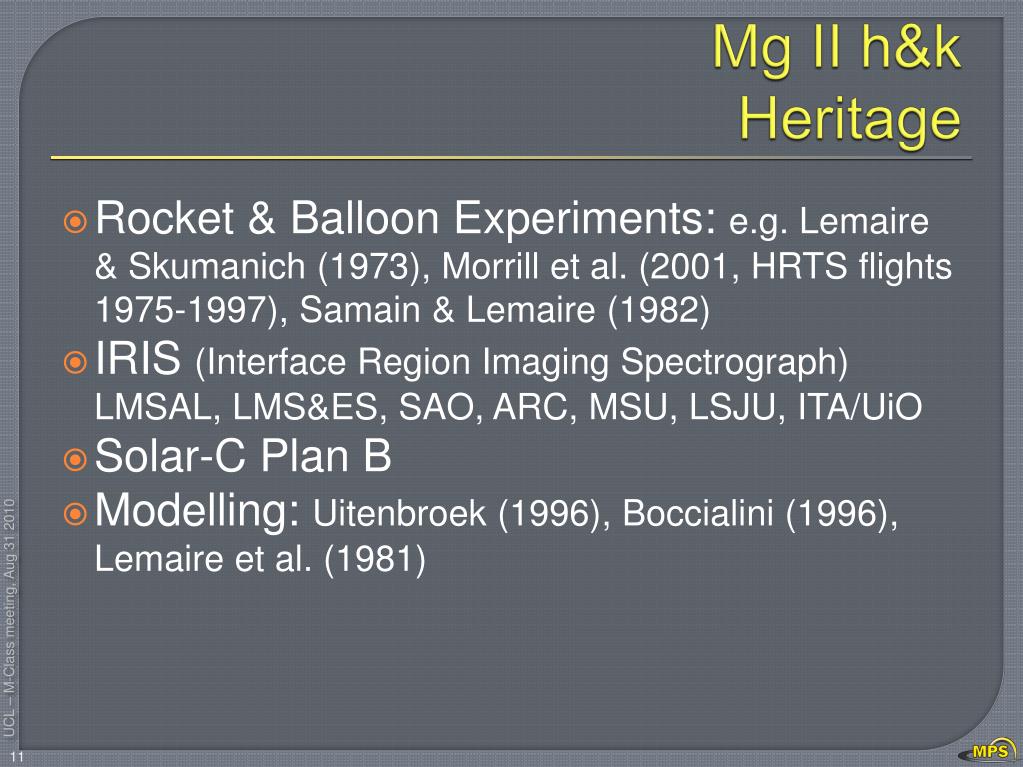 Mg II h&k Heritage

Rocket & Balloon Experiments: e.g. Lemaire & Skumanich (1973), Morrill et al. (2001, HRTS flights 1975-1997), Samain & Lemaire (1982)

IRIS (Interface Region Imaging Spectrograph) LMSAL, LMS&ES, SAO, ARC, MSU, LSJU, ITA/UiO

Solar-C Plan B

Modelling: Uitenbroek (1996), Boccialini (1996), Lemaire et al. (1981)

UCL – M-Class meeting, Aug 31 2010

11

MPS